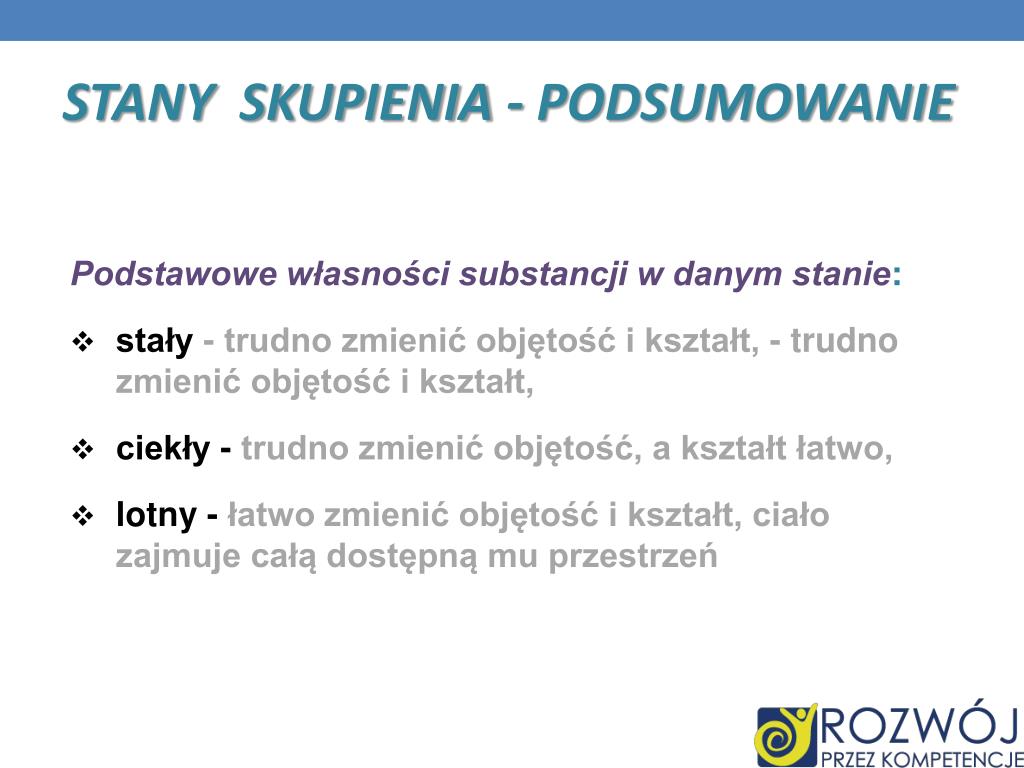 STANY SKUPIENIA - PODSUMOWANIE

Podstawowe własności substancji w danym stanie:

❖ stały - trudno zmienić objętość i kształt, - trudno zmienić objętość i kształt,

❖ ciekły - trudno zmienić objętość, a kształt łatwo,

❖ lotny - łatwo zmienić objętość i kształt, ciało zajmuje całą dostępną mu przestrzeń

ROZWÓJ
PRZEZ KOMPETENCJE